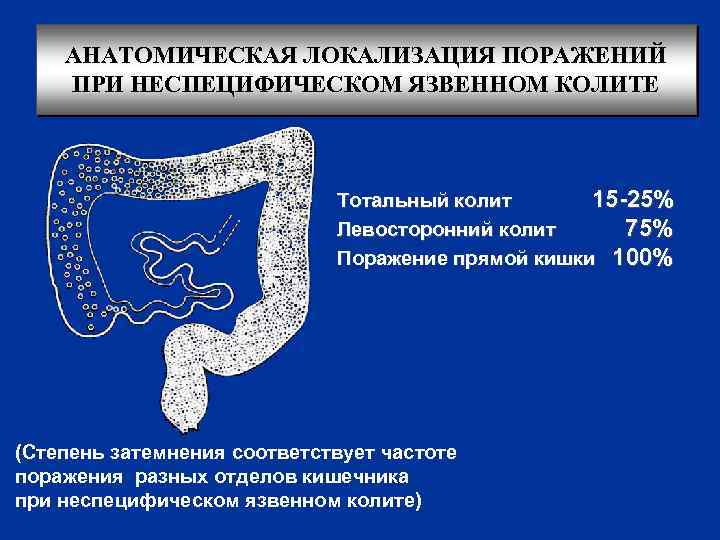 АНАТОМИЧЕСКАЯ ЛОКАЛИЗАЦИЯ ПОРАЖЕНИЙ ПРИ НЕСПЕЦИФИЧЕСКОМ ЯЗВЕННОМ КОЛИТЕ

Тотальный колит 15-25%
Левосторонний колит 75%
Поражение прямой кишки 100%

(Степень затемнения соответствует частоте поражения разных отделов кишечника при неспецифическом язвенном колите)